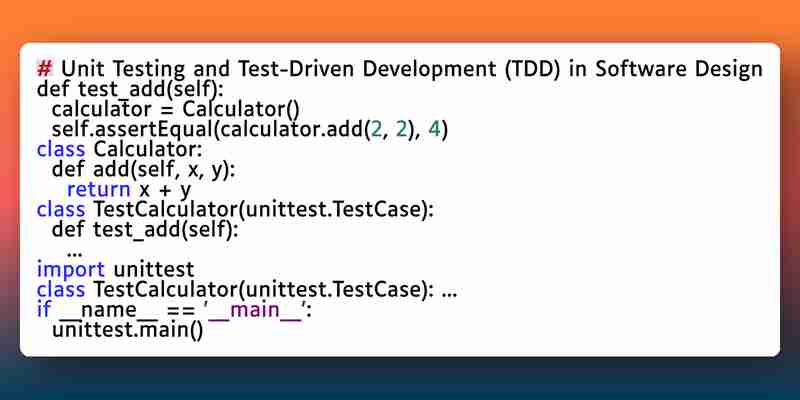 # Unit Testing and Test-Driven Development (TDD) in Software Design
def test_add(self):
  calculator = Calculator()
  self.assertEqual(calculator.add(2, 2), 4)
class Calculator:
  def add(self, x, y):
    return x + y
class TestCalculator(unittest.TestCase):
  def test_add(self):
    ...
import unittest
class TestCalculator(unittest.TestCase): ...
if __name__ == '__main__':
  unittest.main()